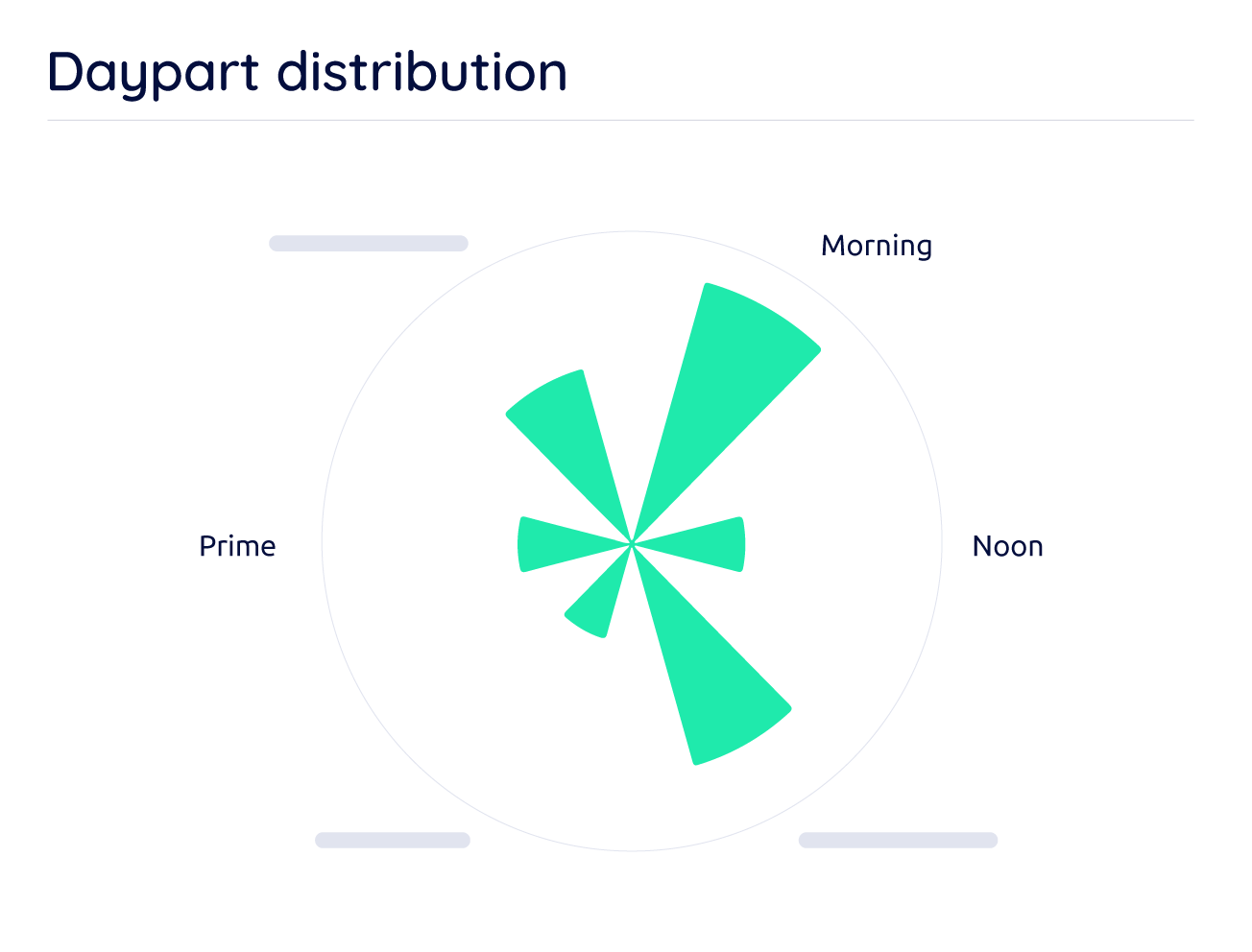 Daypart distribution

Morning

Prime

Noon